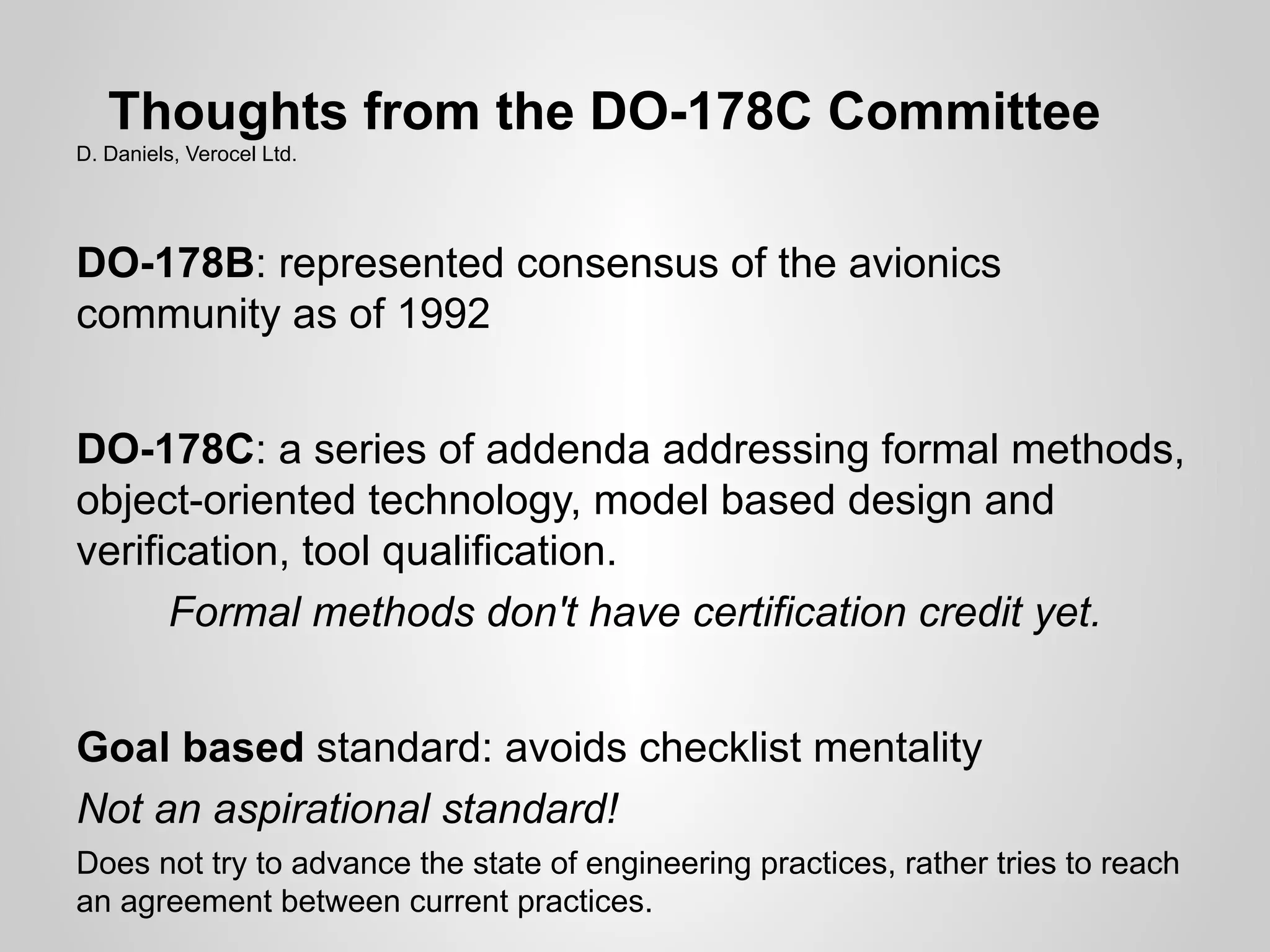 Thoughts from the DO-178C Committee
D. Daniels, Verocel Ltd.

DO-178B: represented consensus of the avionics community as of 1992

DO-178C: a series of addenda addressing formal methods, object-oriented technology, model based design and verification, tool qualification.

Formal methods don't have certification credit yet.

Goal based standard: avoids checklist mentality

Not an aspirational standard!

Does not try to advance the state of engineering practices, rather tries to reach an agreement between current practices.